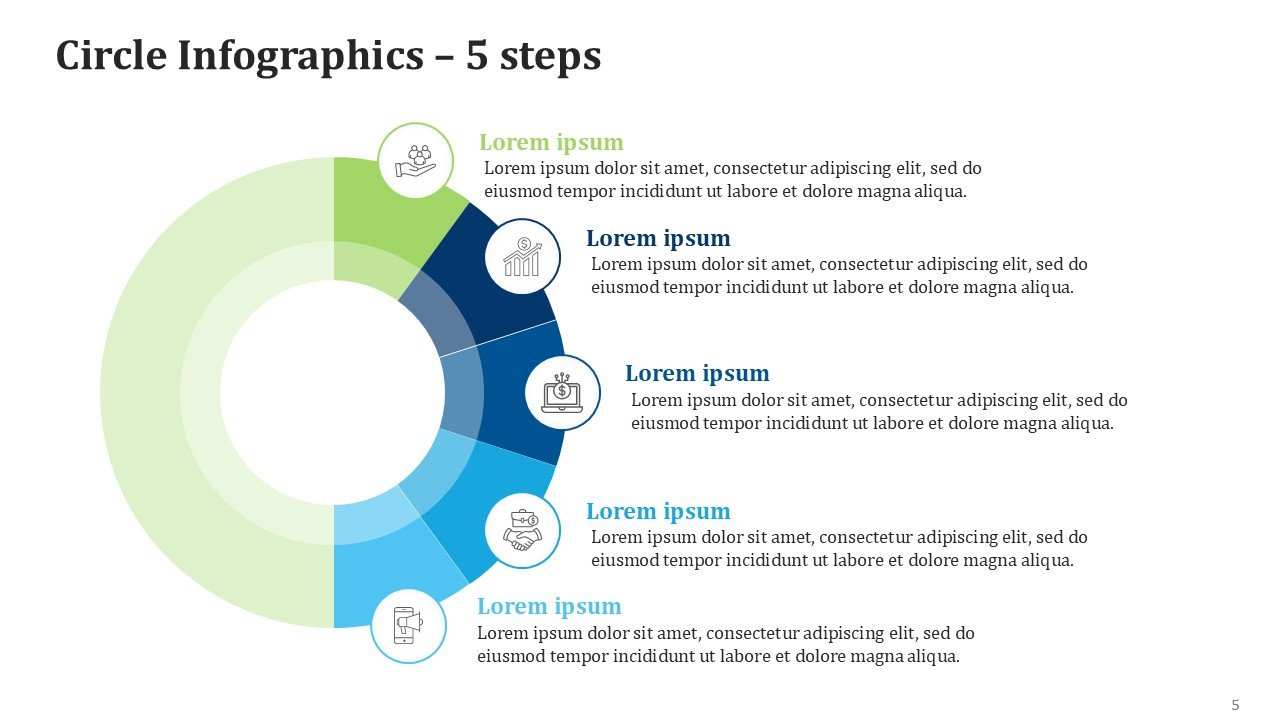 Circle Infographics – 5 steps

Lorem ipsum
Lorem ipsum dolor sit amet, consectetur adipiscing elit, sed do eiusmod tempor incididunt ut labore et dolore magna aliqua.

Lorem ipsum
Lorem ipsum dolor sit amet, consectetur adipiscing elit, sed do eiusmod tempor incididunt ut labore et dolore magna aliqua.

Lorem ipsum
Lorem ipsum dolor sit amet, consectetur adipiscing elit, sed do eiusmod tempor incididunt ut labore et dolore magna aliqua.

Lorem ipsum
Lorem ipsum dolor sit amet, consectetur adipiscing elit, sed do eiusmod tempor incididunt ut labore et dolore magna aliqua.

Lorem ipsum
Lorem ipsum dolor sit amet, consectetur adipiscing elit, sed do eiusmod tempor incididunt ut labore et dolore magna aliqua.

5